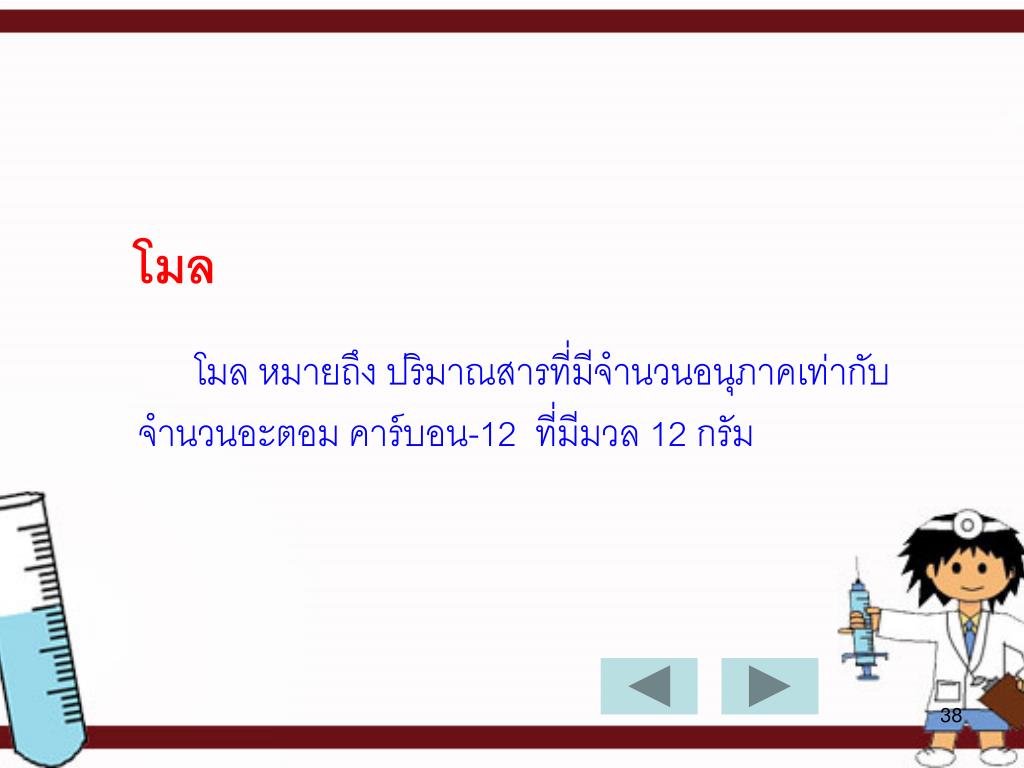 โมล

โมล หมายถึง ปริมาณสารที่มีจำนวนอนุภาคเท่ากับจำนวนอะตอม คาร์บอน-12 ที่มีมวล 12 กรัม

38